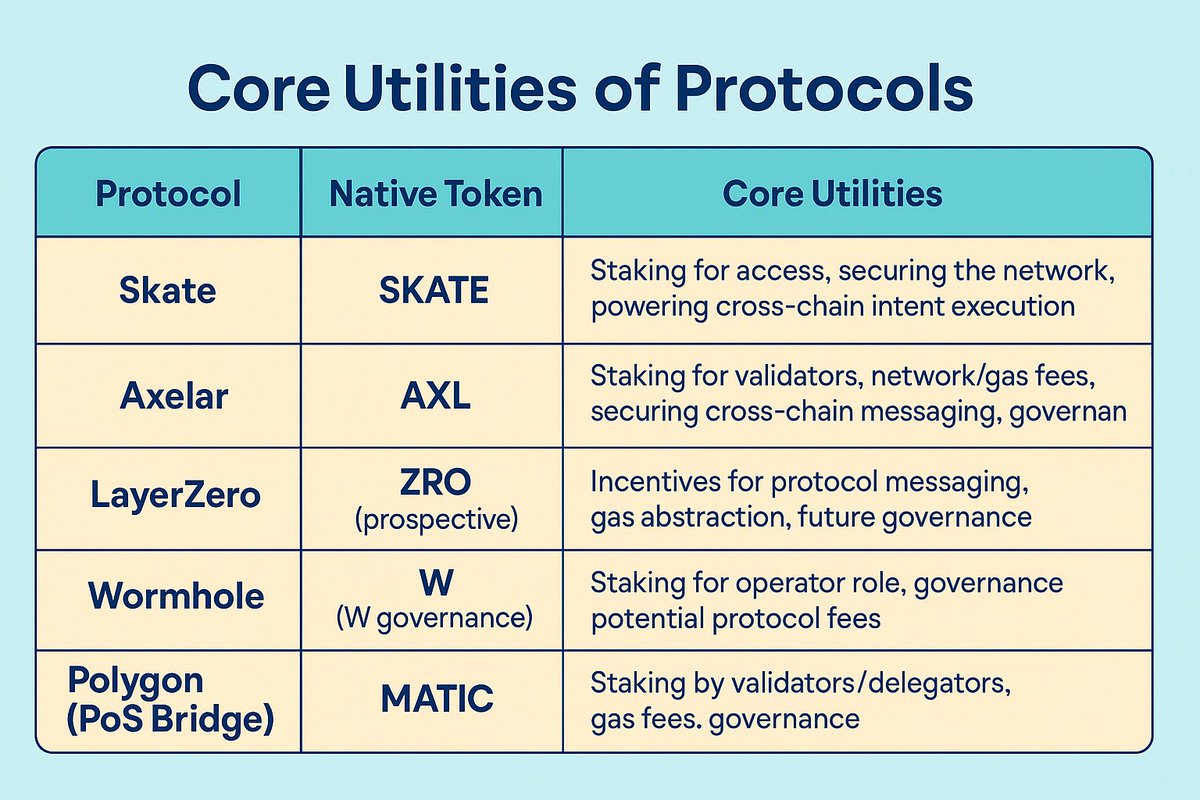 Core Utilities of Protocols

| Protocol | Native Token | Core Utilities |
|---|---|---|
| Skate | SKATE | Staking for access, securing the network, powering cross-chain intent execution |
| Axelar | AXL | Staking for validators, network/gas fees, securing cross-chain messaging, governan |
| LayerZero | ZRO (prospective) | Incentives for protocol messaging, gas abstraction, future governance |
| Wormhole | W (W governance) | Staking for operator role, governance potential protocol fees |
| Polygon (PoS Bridge) | MATIC | Staking by validators/delegators, gas fees. governance |